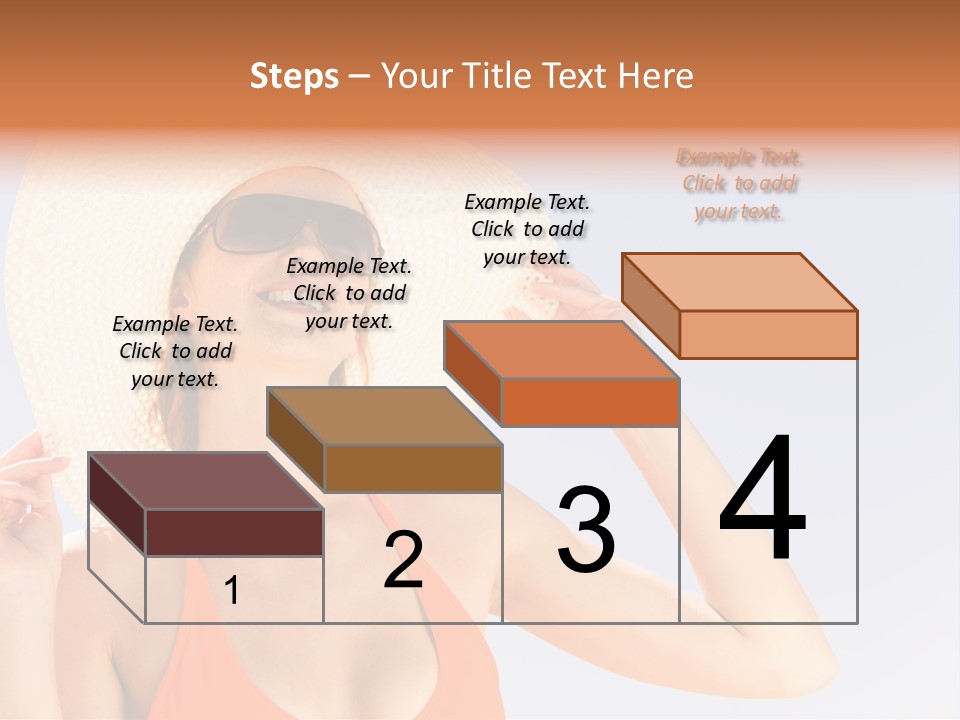 Steps – Your Title Text Here

Example Text. Click to add your text.

Example Text. Click to add your text.

Example Text. Click to add your text.

Example Text. Click to add your text.

1

2

3

4